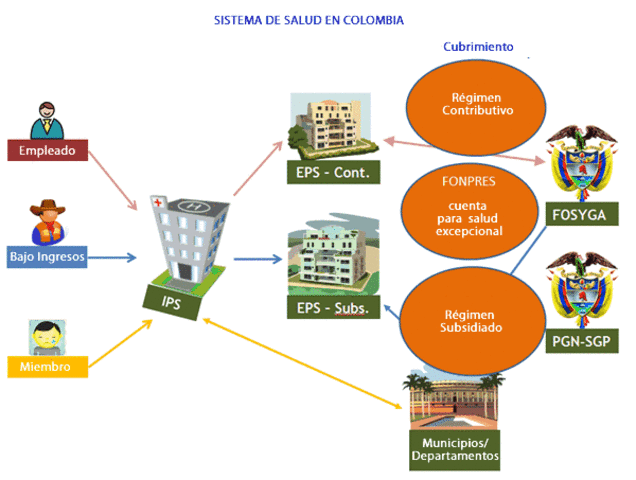 SISTEMA DE SALUD EN COLOMBIA

Cubrimiento

Empleado

Bajo Ingresos

Miembro

IPS

EPS - Cont.

EPS - Subs.

Régimen Contributivo

FONPRES

cuenta para salud excepcional

Régimen Subsidiado

FOSYGA

PGN-SGP

Municipios/ Departamentos